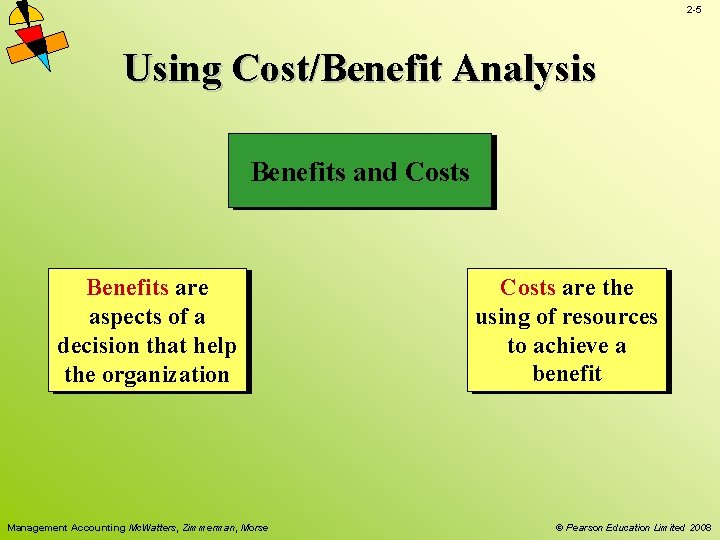 2-5

Using Cost/Benefit Analysis

Benefits and Costs

Benefits are aspects of a decision that help the organization

Costs are the using of resources to achieve a benefit

Management Accounting McWatters, Zimmerman, Morse

© Pearson Education Limited 2008